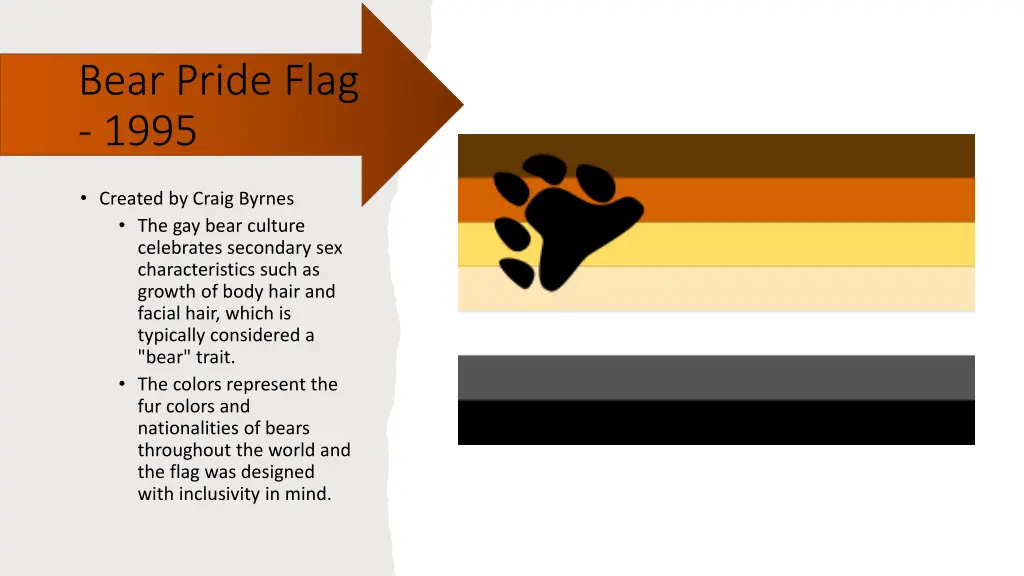 Bear Pride Flag - 1995

• Created by Craig Byrnes
  • The gay bear culture celebrates secondary sex characteristics such as growth of body hair and facial hair, which is typically considered a "bear" trait.
  • The colors represent the fur colors and nationalities of bears throughout the world and the flag was designed with inclusivity in mind.